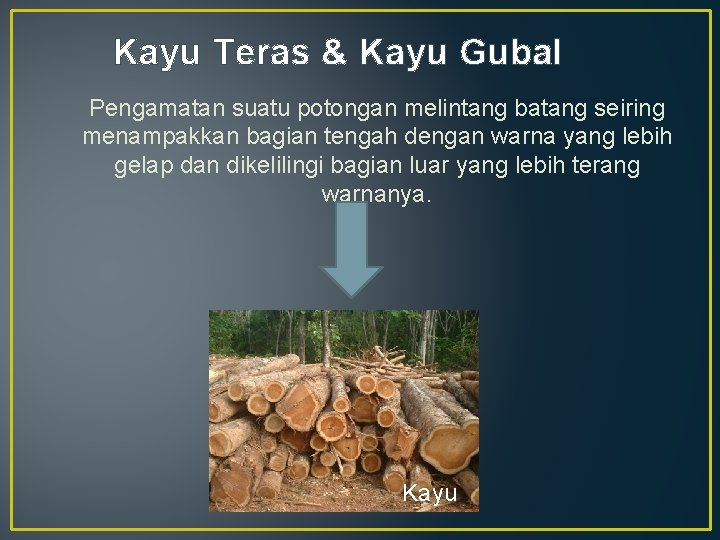 Kayu Teras & Kayu Gubal

Pengamatan suatu potongan melintang batang seiring menampakkan bagian tengah dengan warna yang lebih gelap dan dikelilingi bagian luar yang lebih terang warnanya.

Kayu